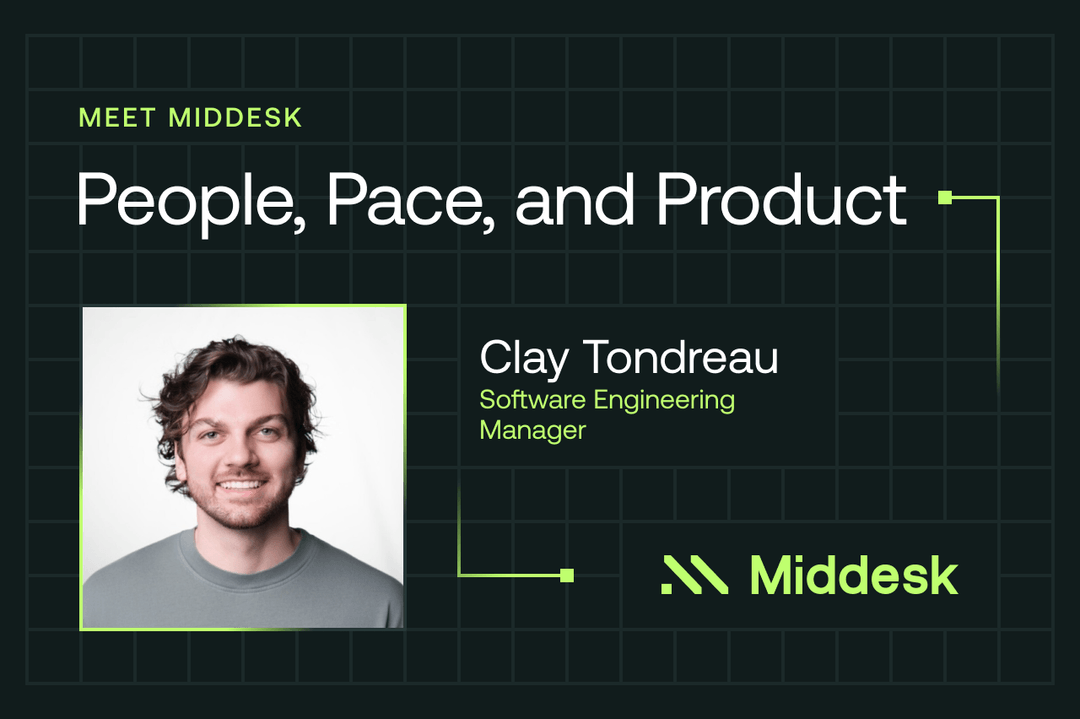 MEET MIDDESK

People, Pace, and Product

Clay Tondreau
Software Engineering Manager

Middesk